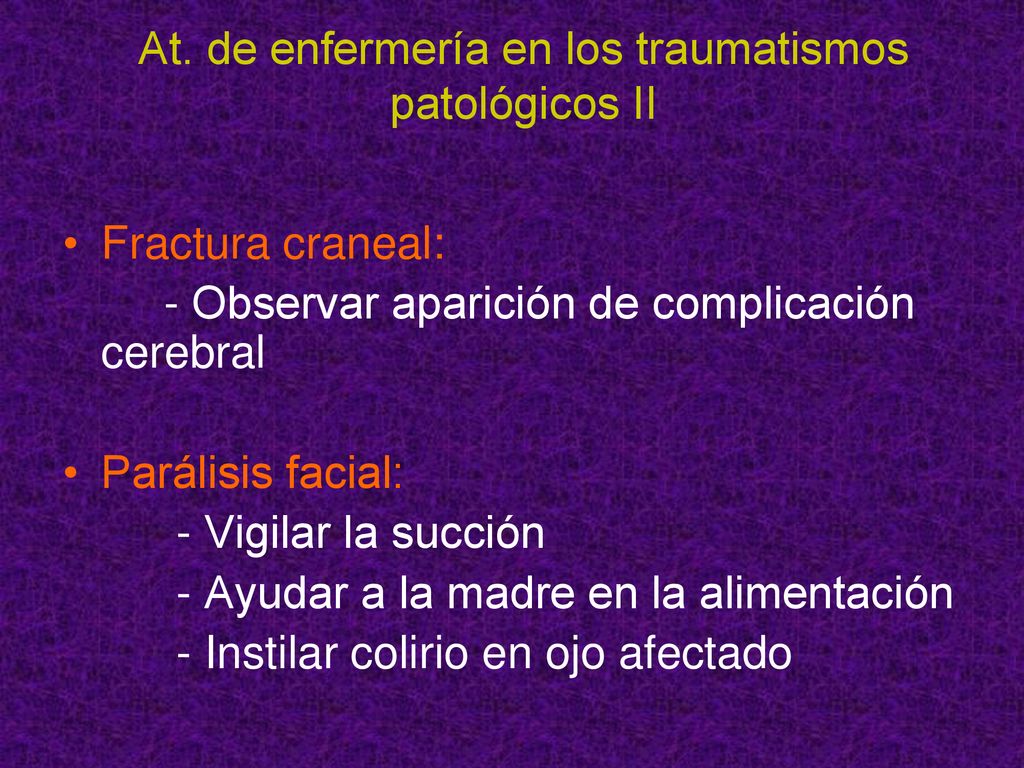 At. de enfermería en los traumatismos patológicos II

• Fractura craneal:
- Observar aparición de complicación cerebral

• Parálisis facial:
- Vigilar la succión
- Ayudar a la madre en la alimentación
- Instilar colirio en ojo afectado